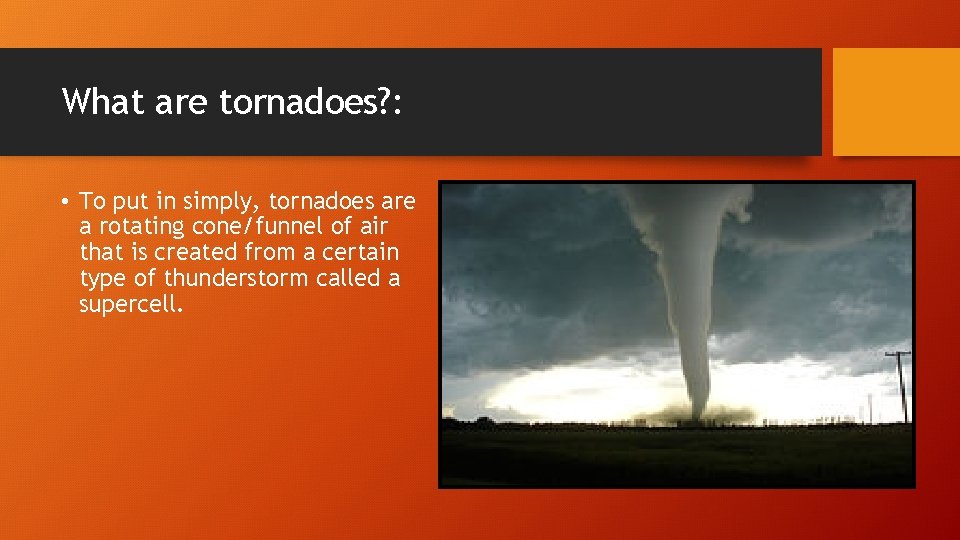 What are tornadoes?:

• To put in simply, tornadoes are a rotating cone/funnel of air that is created from a certain type of thunderstorm called a supercell.